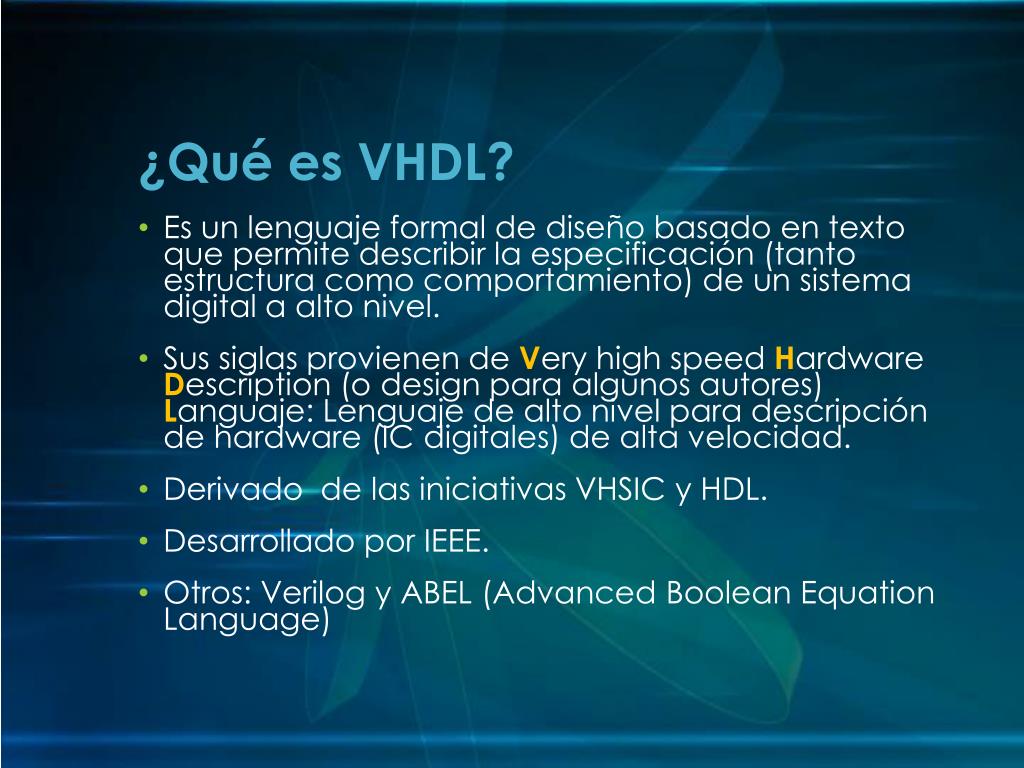 ¿Qué es VHDL?

• Es un lenguaje formal de diseño basado en texto que permite describir la especificación (tanto estructura como comportamiento) de un sistema digital a alto nivel.

• Sus siglas provienen de Very high speed Hardware Description (o design para algunos autores) Languaje: Lenguaje de alto nivel para descripción de hardware (IC digitales) de alta velocidad.

• Derivado de las iniciativas VHSIC y HDL.

• Desarrollado por IEEE.

• Otros: Verilog y ABEL (Advanced Boolean Equation Language)